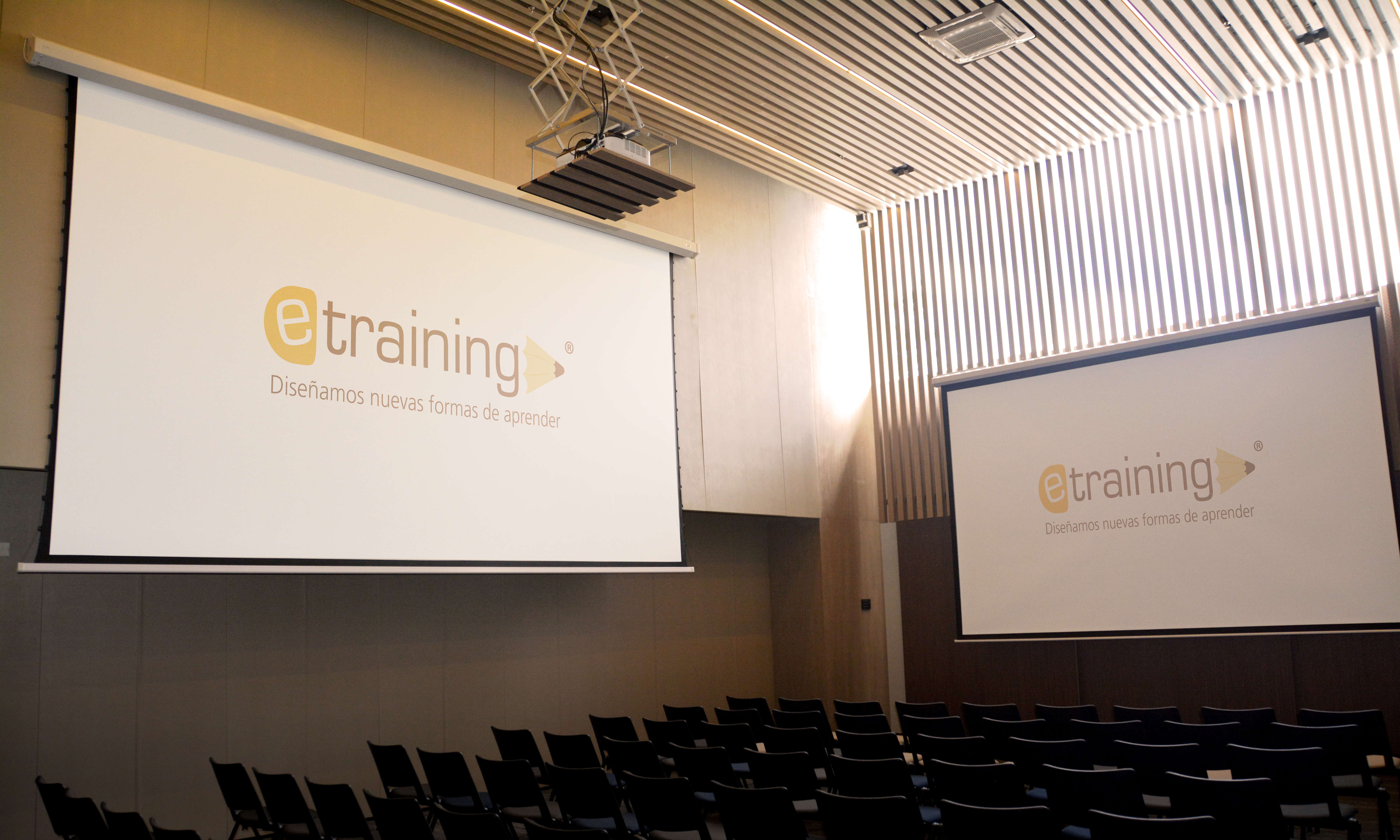 etraining®
Diseñamos nuevas formas de aprender

etraining®
Diseñamos nuevas formas de aprender